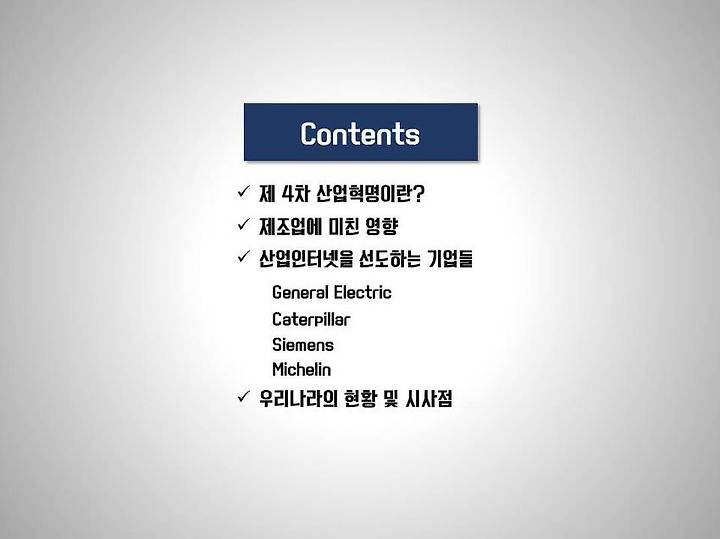 Contents

✓ 제 4차 산업혁명이란?

✓ 제조업에 미친 영향

✓ 산업인터넷을 선도하는 기업들

General Electric

Caterpillar

Siemens

Michelin

✓ 우리나라의 현황 및 시사점